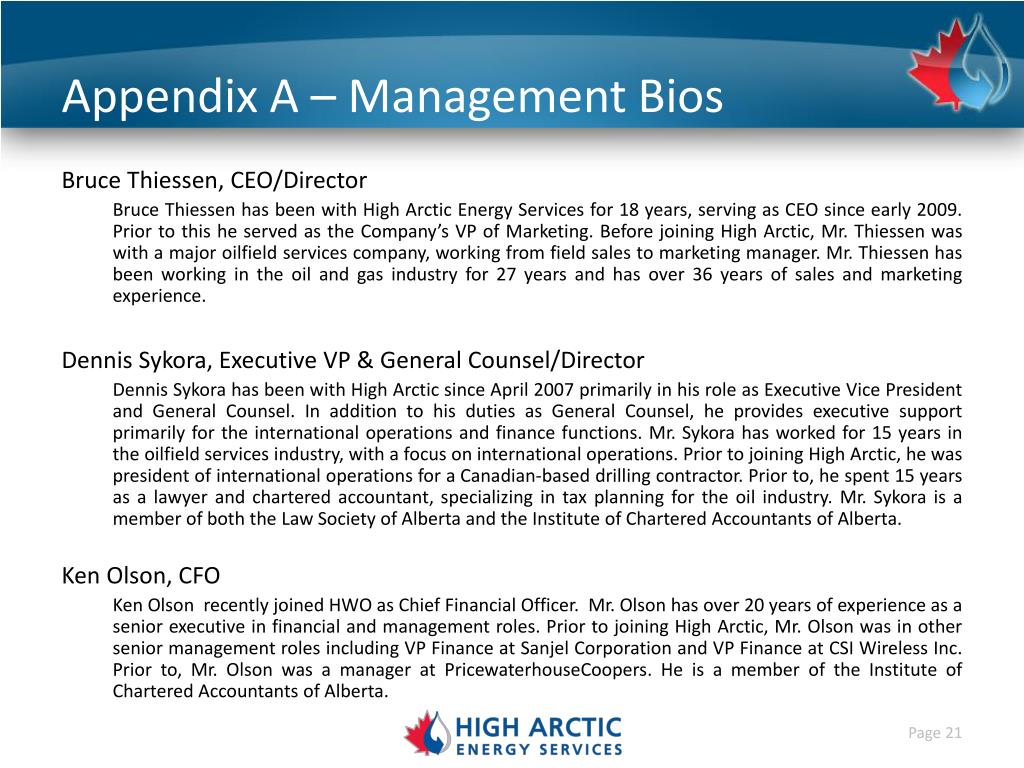 Appendix A – Management Bios

Bruce Thiessen, CEO/Director

Bruce Thiessen has been with High Arctic Energy Services for 18 years, serving as CEO since early 2009. Prior to this he served as the Company's VP of Marketing. Before joining High Arctic, Mr. Thiessen was with a major oilfield services company, working from field sales to marketing manager. Mr. Thiessen has been working in the oil and gas industry for 27 years and has over 36 years of sales and marketing experience.

Dennis Sykora, Executive VP & General Counsel/Director

Dennis Sykora has been with High Arctic since April 2007 primarily in his role as Executive Vice President and General Counsel. In addition to his duties as General Counsel, he provides executive support primarily for the international operations and finance functions. Mr. Sykora has worked for 15 years in the oilfield services industry, with a focus on international operations. Prior to joining High Arctic, he was president of international operations for a Canadian-based drilling contractor. Prior to, he spent 15 years as a lawyer and chartered accountant, specializing in tax planning for the oil industry. Mr. Sykora is a member of both the Law Society of Alberta and the Institute of Chartered Accountants of Alberta.

Ken Olson, CFO

Ken Olson recently joined HWO as Chief Financial Officer. Mr. Olson has over 20 years of experience as a senior executive in financial and management roles. Prior to joining High Arctic, Mr. Olson was in other senior management roles including VP Finance at Sanjel Corporation and VP Finance at CSI Wireless Inc. Prior to, Mr. Olson was a manager at PricewaterhouseCoopers. He is a member of the Institute of Chartered Accountants of Alberta.

HIGH ARCTIC
ENERGY SERVICES

Page 21